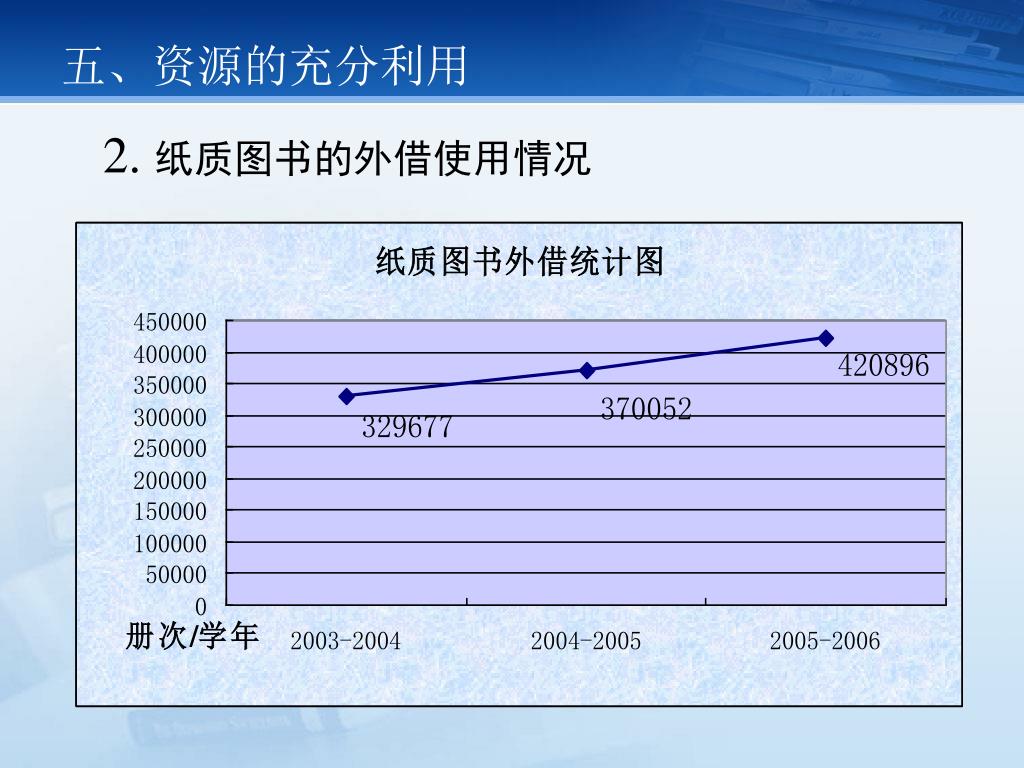 五、资源的充分利用

2. 纸质图书的外借使用情况

纸质图书外借统计图

450000
400000
350000
300000
250000
200000
150000
100000
50000
0

329677
370052
420896

册次/学年

2003-2004
2004-2005
2005-2006